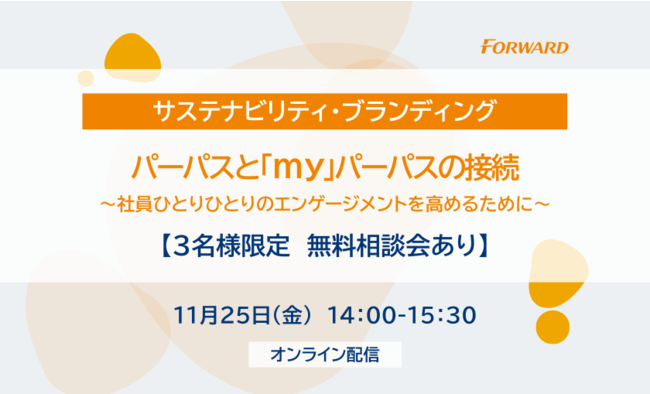 FORWARD

サステナビリティ・ブランディング

パーパスと「my」パーパスの接続
～社員ひとりひとりのエンゲージメントを高めるために～

【3名様限定　無料相談会あり】

11月25日(金)　14:00-15:30

オンライン配信